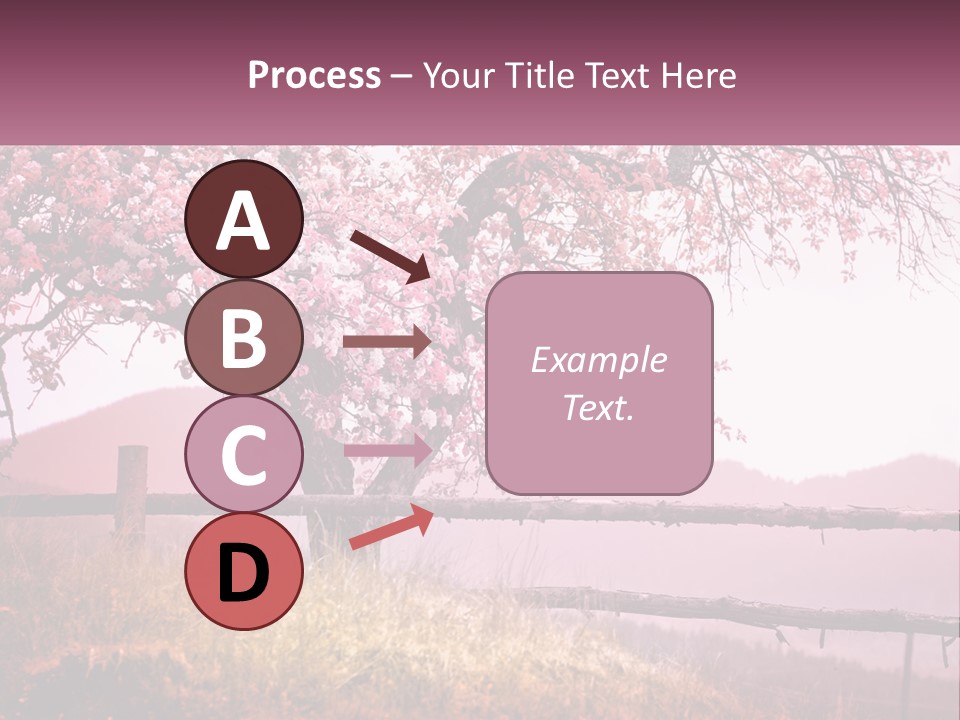 Process – Your Title Text Here

A

B

C

D

Example Text.